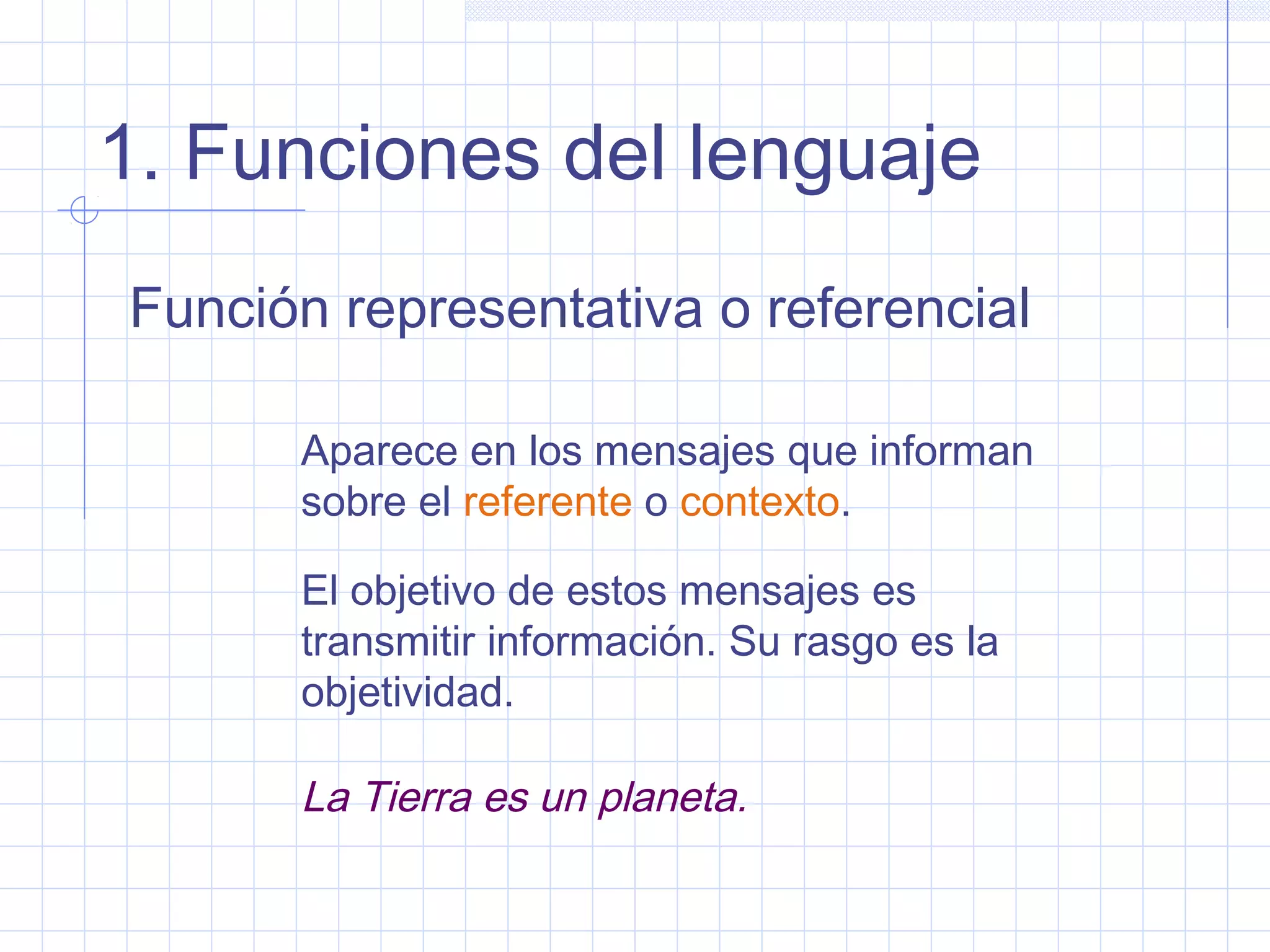 1. Funciones del lenguaje

Función representativa o referencial

Aparece en los mensajes que informan sobre el referente o contexto.

El objetivo de estos mensajes es transmitir información. Su rasgo es la objetividad.

La Tierra es un planeta.